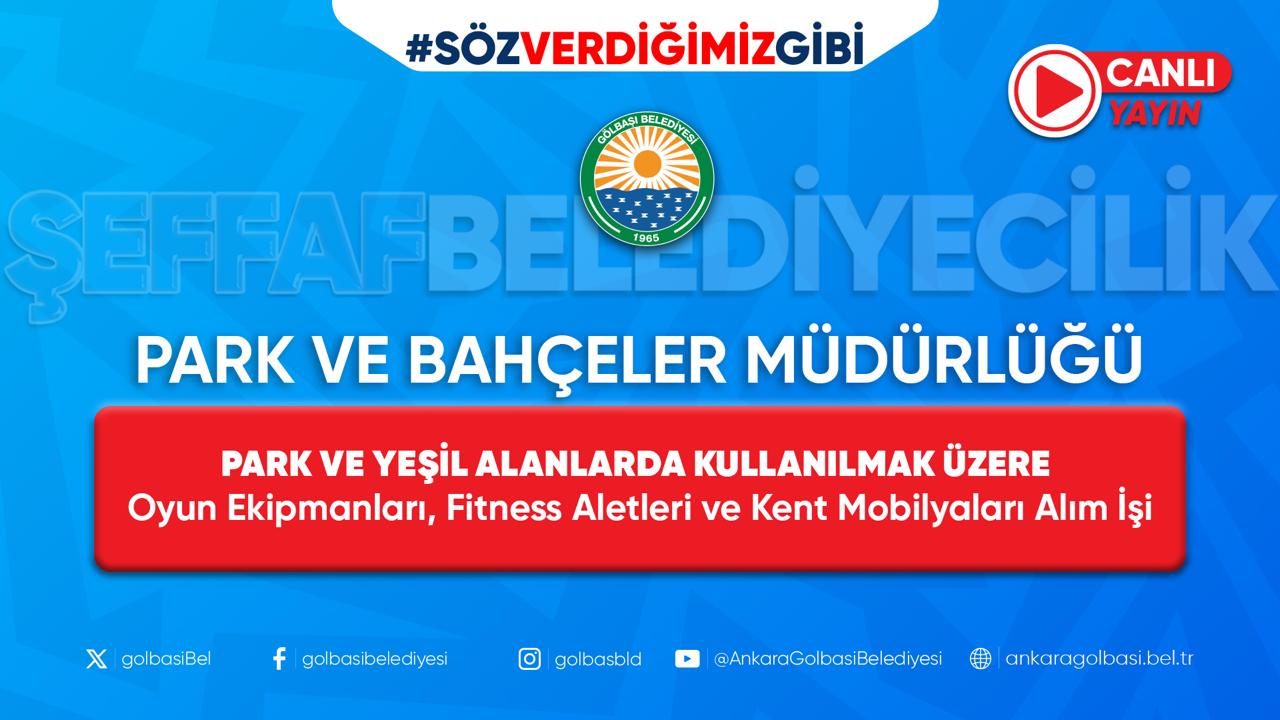 #SÖZVERDİĞİMİZGİBİ

CANLI YAYIN

GÖLBAŞI BELEDİYESİ
1965

ŞEFFAFBELEDİYECİLİK

PARK VE BAHÇELER MÜDÜRLÜĞÜ

PARK VE YEŞİL ALANLARDA KULLANILMAK ÜZERE
Oyun Ekipmanları, Fitness Aletleri ve Kent Mobilyaları Alım İşi

golbasiBel
golbasibelediyesi
golbasbld
@AnkaraGolbasiBelediyesi
ankaragolbasi.bel.tr